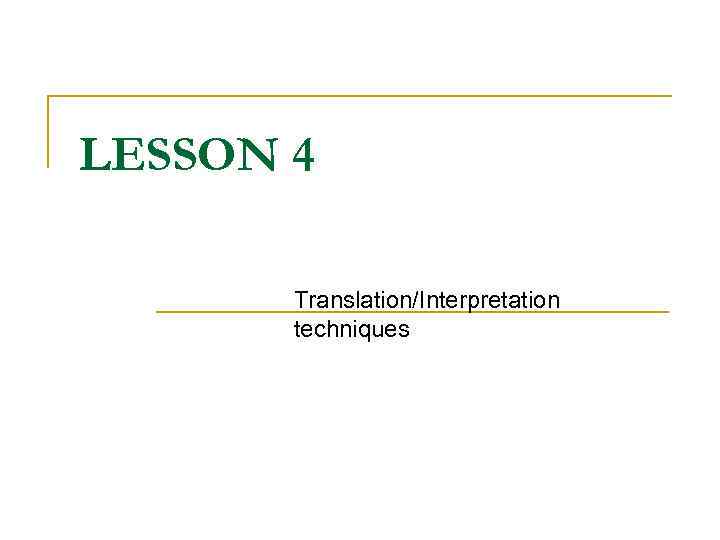 LESSON 4

Translation/Interpretation techniques